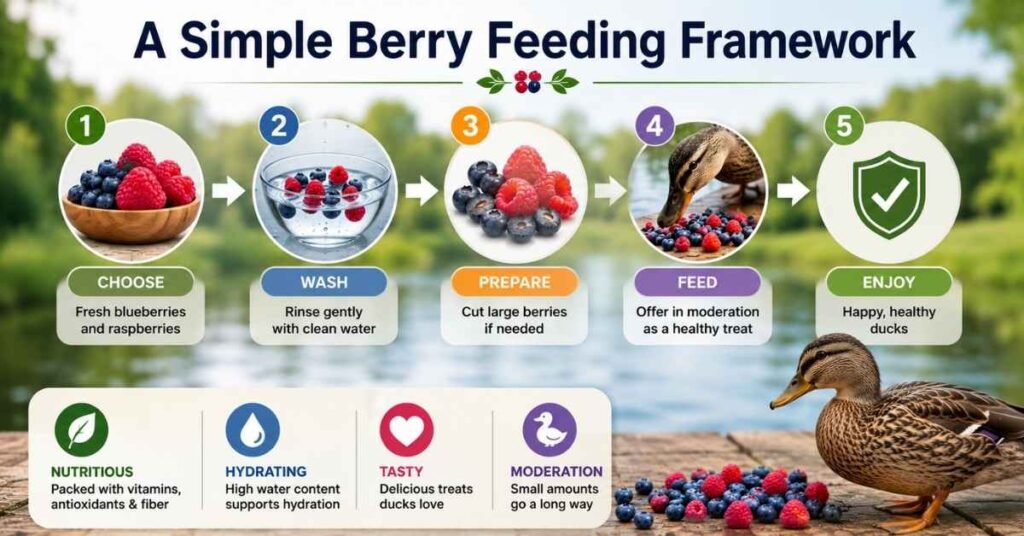 A Simple Berry Feeding Framework

1
CHOOSE
Fresh blueberries and raspberries

2
WASH
Rinse gently with clean water

3
PREPARE
Cut large berries if needed

4
FEED
Offer in moderation as a healthy treat

5
ENJOY
Happy, healthy ducks

NUTRITIOUS
Packed with vitamins, antioxidants & fiber

HYDRATING
High water content supports hydration

TASTY
Delicious treats ducks love

MODERATION
Small amounts go a long way